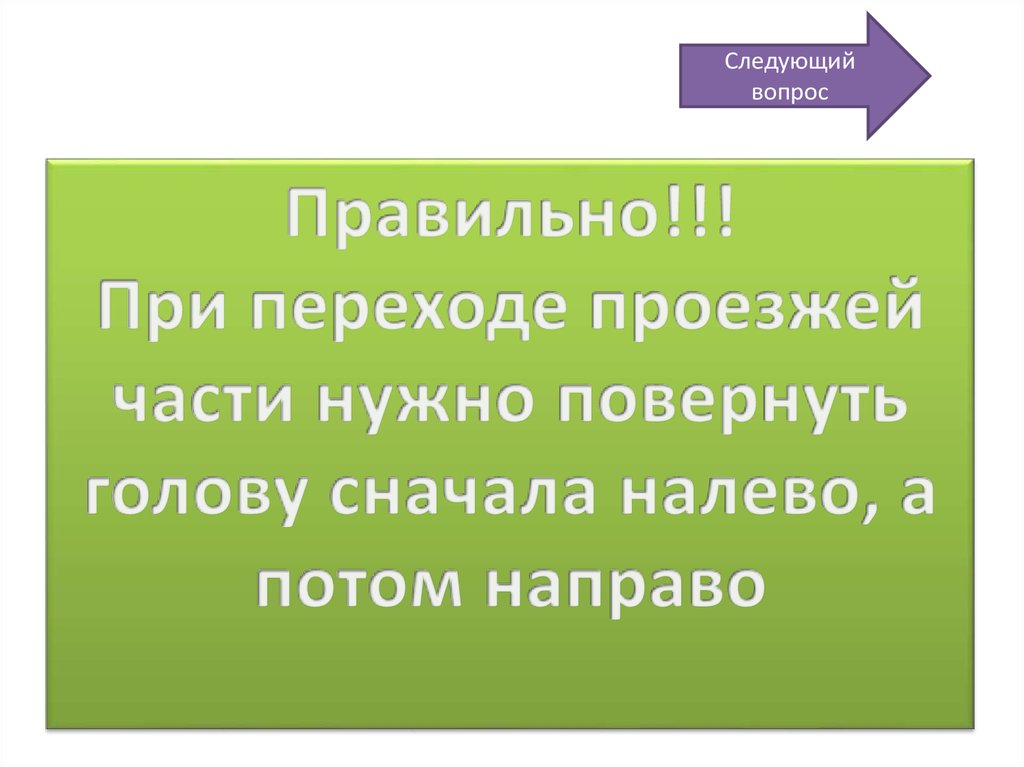 Следующий вопрос

Правильно!!!
При переходе проезжей части нужно повернуть голову сначала налево, а потом направо